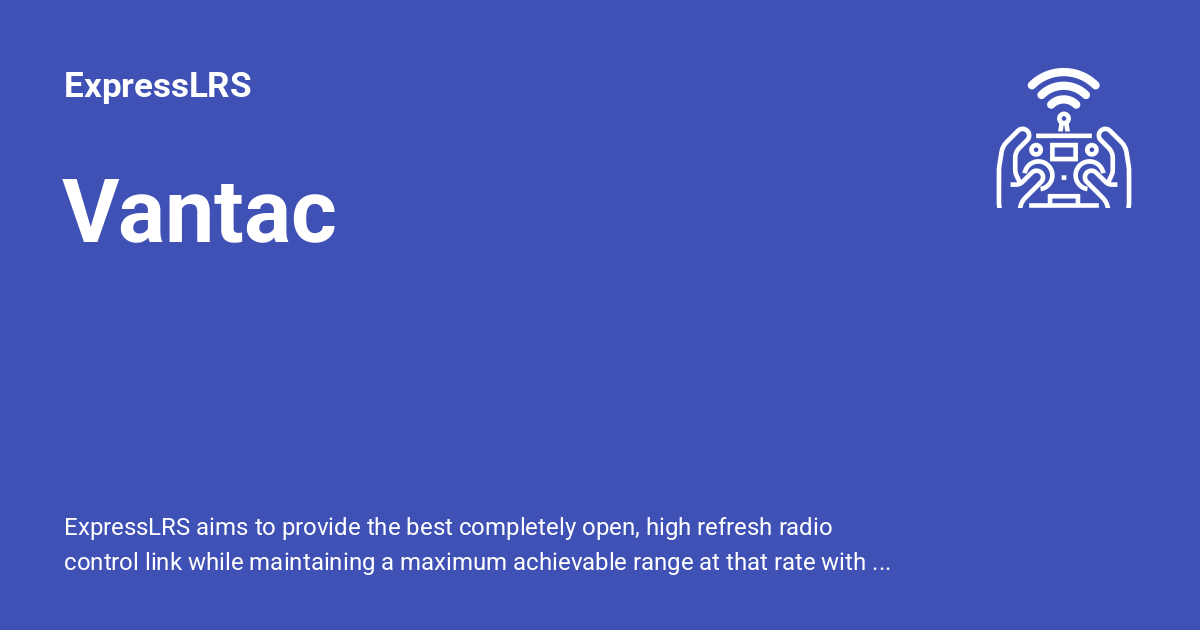 ExpressLRS

Vantac

ExpressLRS aims to provide the best completely open, high refresh radio control link while maintaining a maximum achievable range at that rate with ...